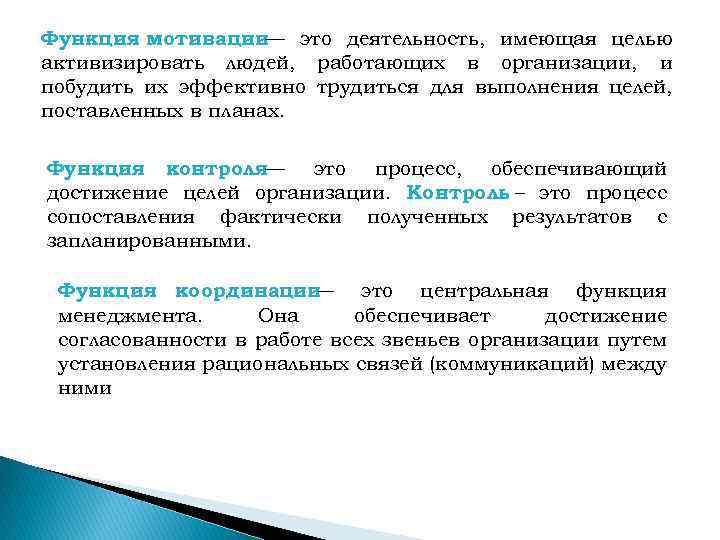 Функция мотивации— это деятельность, имеющая целью активизировать людей, работающих в организации, и побудить их эффективно трудиться для выполнения целей, поставленных в планах.

Функция контроля— это процесс, обеспечивающий достижение целей организации. Контроль – это процесс сопоставления фактически полученных результатов с запланированными.

Функция координации— это центральная функция менеджмента. Она обеспечивает достижение согласованности в работе всех звеньев организации путем установления рациональных связей (коммуникаций) между ними